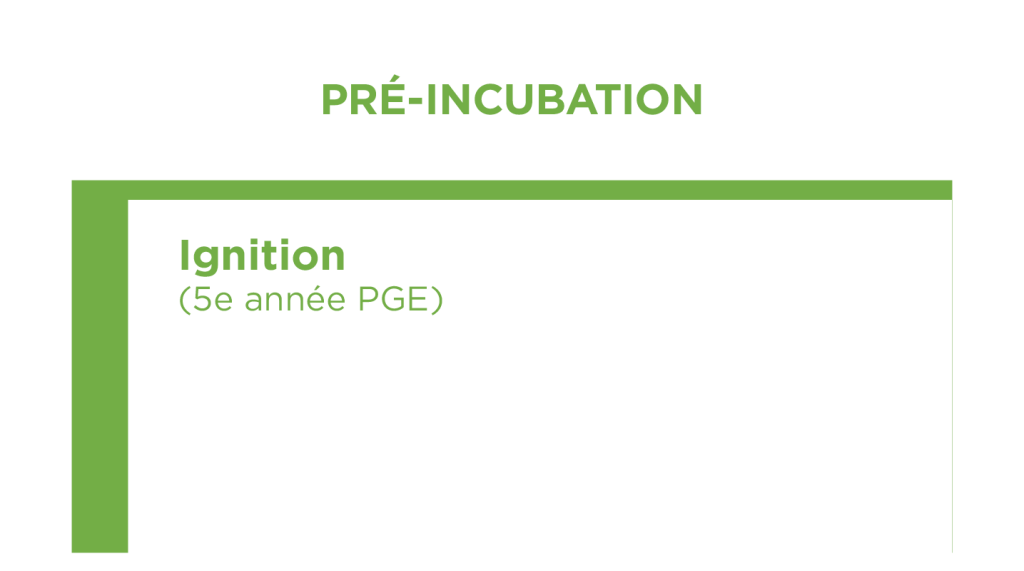 PRÉ-INCUBATION

Ignition
(5e année PGE)